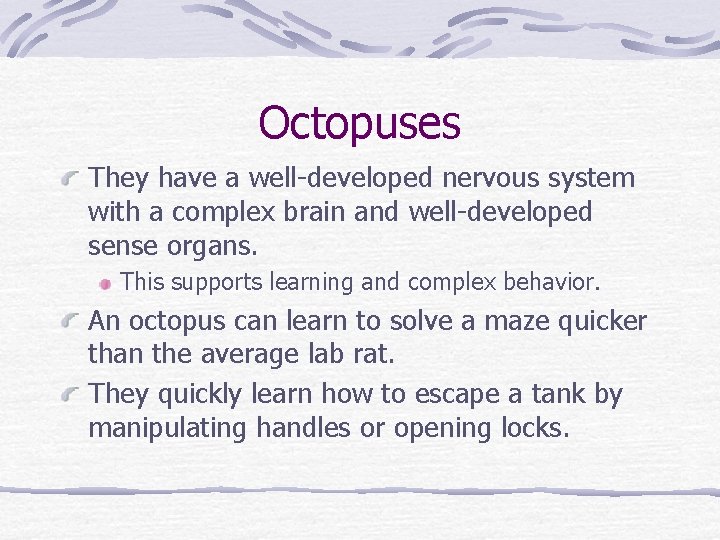 Octopuses

They have a well-developed nervous system with a complex brain and well-developed sense organs.

This supports learning and complex behavior.

An octopus can learn to solve a maze quicker than the average lab rat.

They quickly learn how to escape a tank by manipulating handles or opening locks.